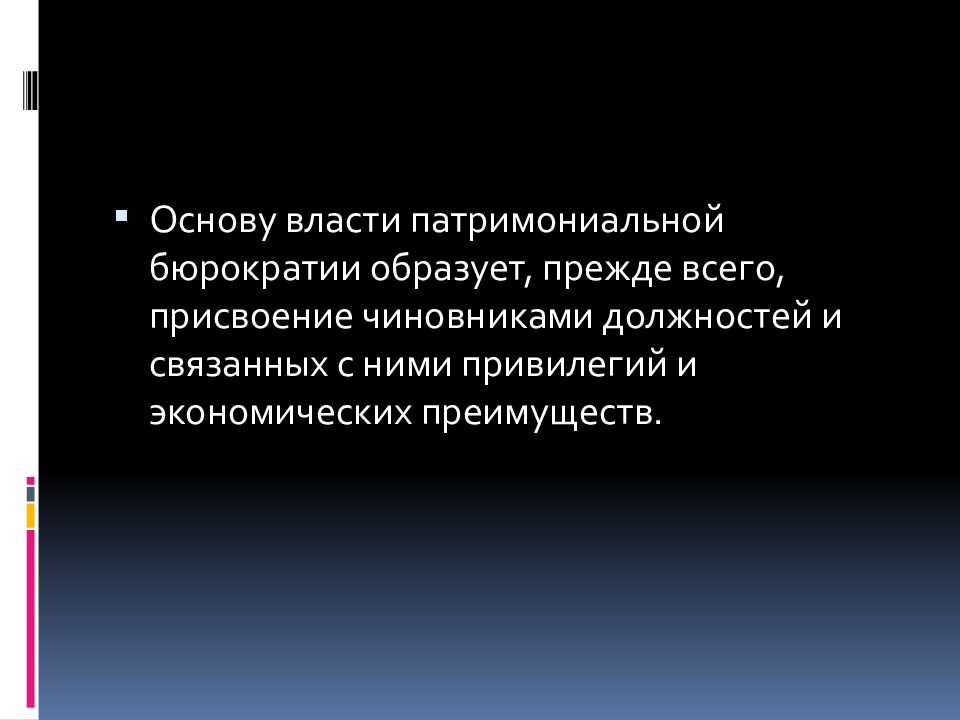 Основу власти патримониальной бюрократии образует, прежде всего, присвоение чиновниками должностей и связанных с ними привилегий и экономических преимуществ.